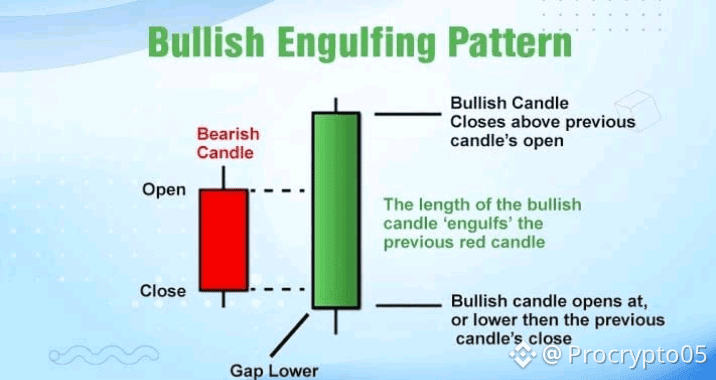 Bullish Engulfing Pattern

Bearish Candle

Open

Close

Gap Lower

Bullish Candle Closes above previous candle's open

The length of the bullish candle 'engulfs' the previous red candle

Bullish candle opens at, or lower then the previous candle's close

@ Procrypto05